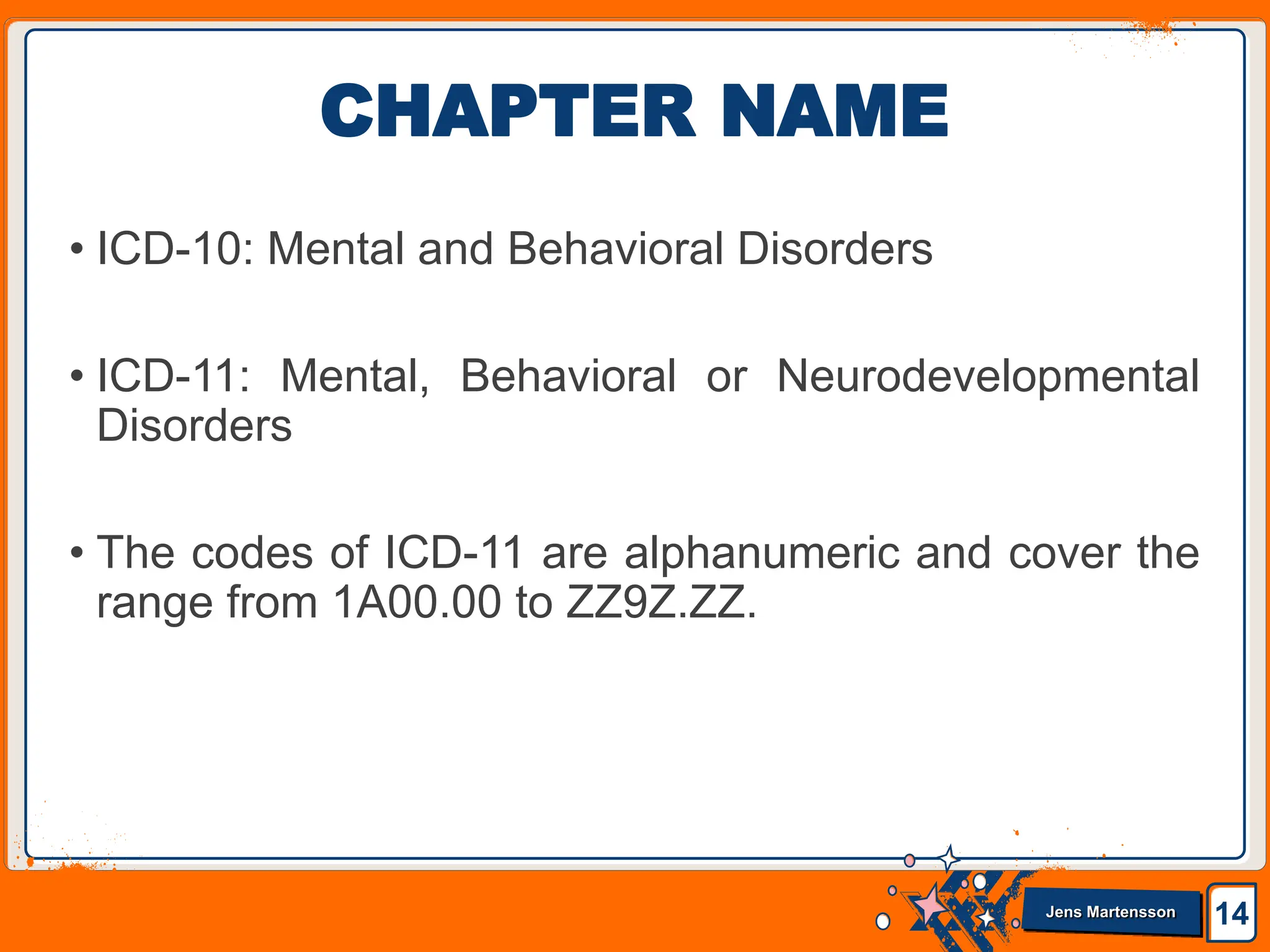 CHAPTER NAME

• ICD-10: Mental and Behavioral Disorders

• ICD-11: Mental, Behavioral or Neurodevelopmental Disorders

• The codes of ICD-11 are alphanumeric and cover the range from 1A00.00 to ZZ9Z.ZZ.

Jens Martensson

14